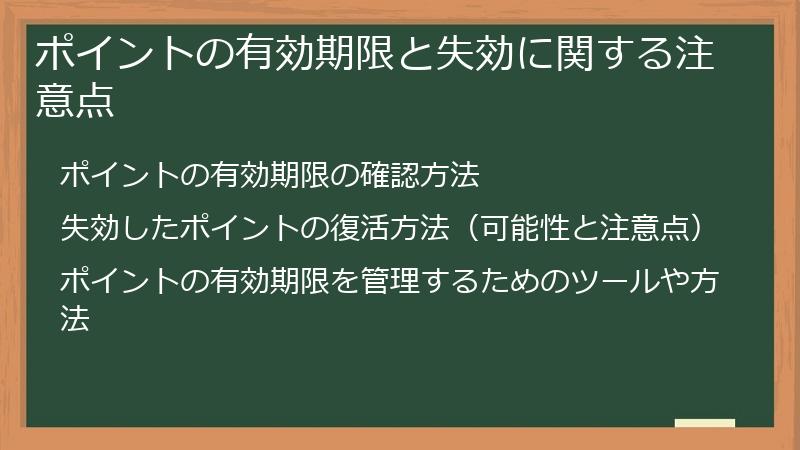 ポイントの有効期限と失効に関する注意点

ポイントの有効期限の確認方法

失効したポイントの復活方法（可能性と注意点）

ポイントの有効期限を管理するためのツールや方法